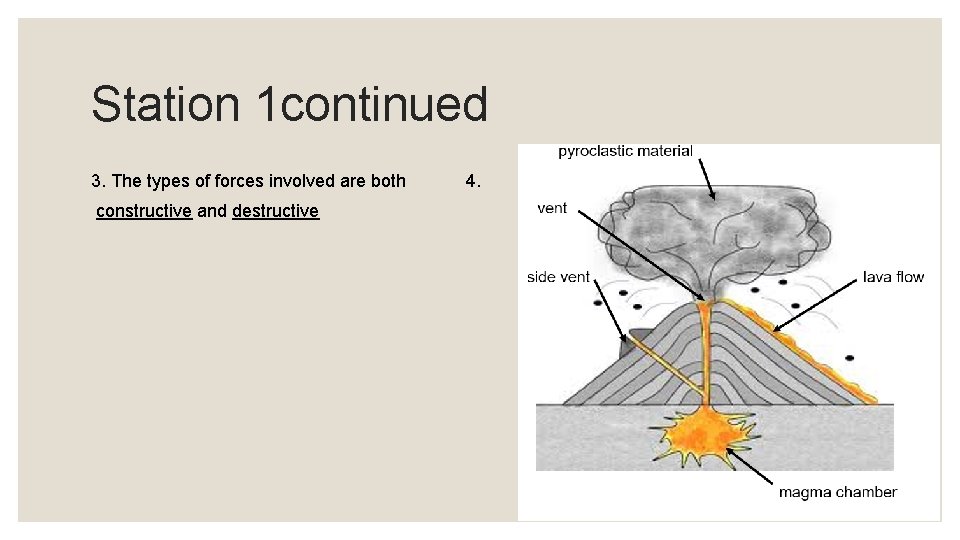 Station 1continued

3. The types of forces involved are both constructive and destructive

4.

pyroclastic material

vent

side vent

lava flow

magma chamber